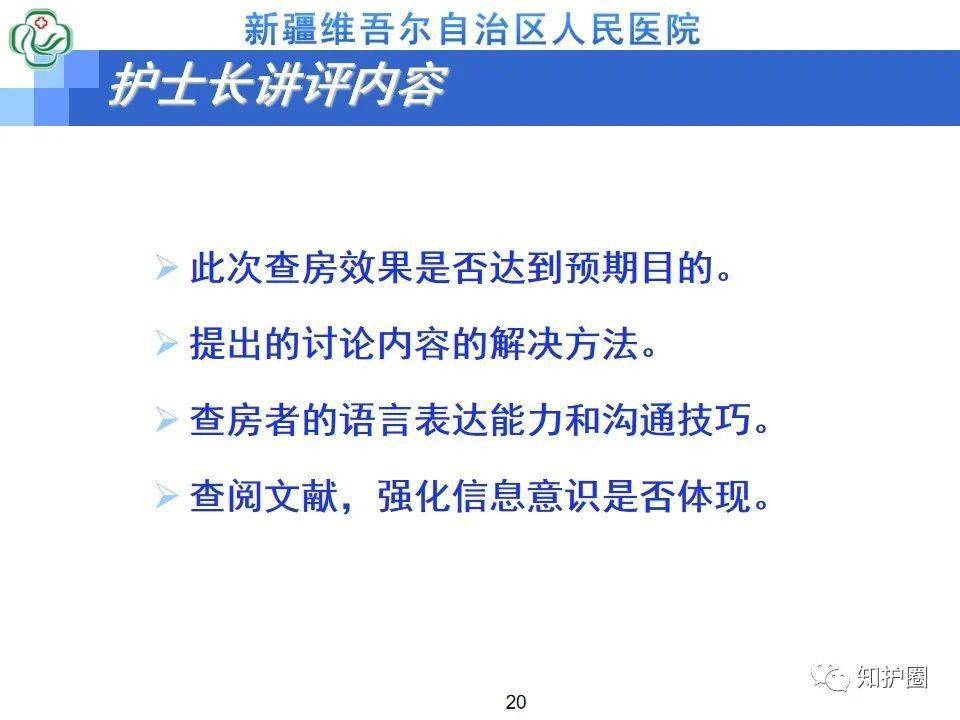 新疆维吾尔自治区人民医院

护士长讲评内容

➢ 此次查房效果是否达到预期目的。

➢ 提出的讨论内容的解决方法。

➢ 查房者的语言表达能力和沟通技巧。

➢ 查阅文献，强化信息意识是否体现。

知护圈

20